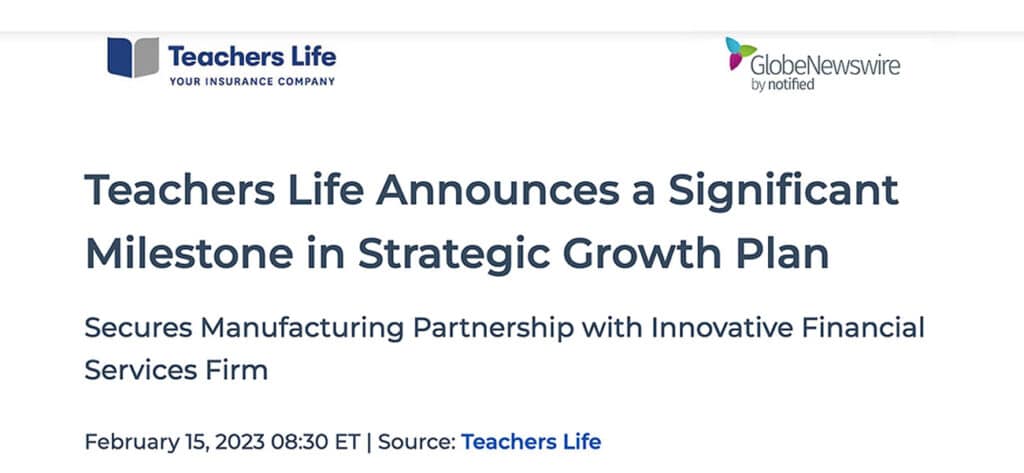 Teachers Life
YOUR INSURANCE COMPANY

GlobeNewswire
by notified

Teachers Life Announces a Significant Milestone in Strategic Growth Plan

Secures Manufacturing Partnership with Innovative Financial Services Firm

February 15, 2023 08:30 ET | Source: Teachers Life